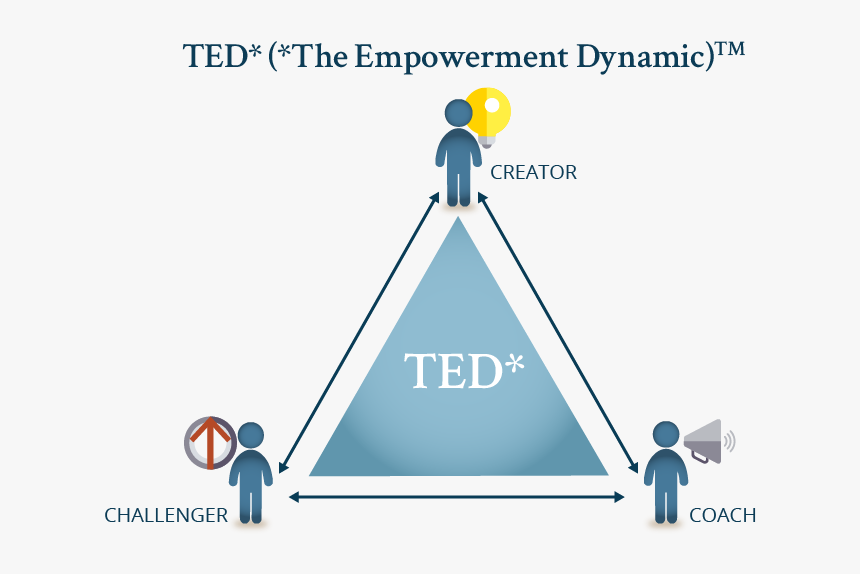 TED* (*The Empowerment Dynamic)™

CREATOR

TED*

CHALLENGER

COACH